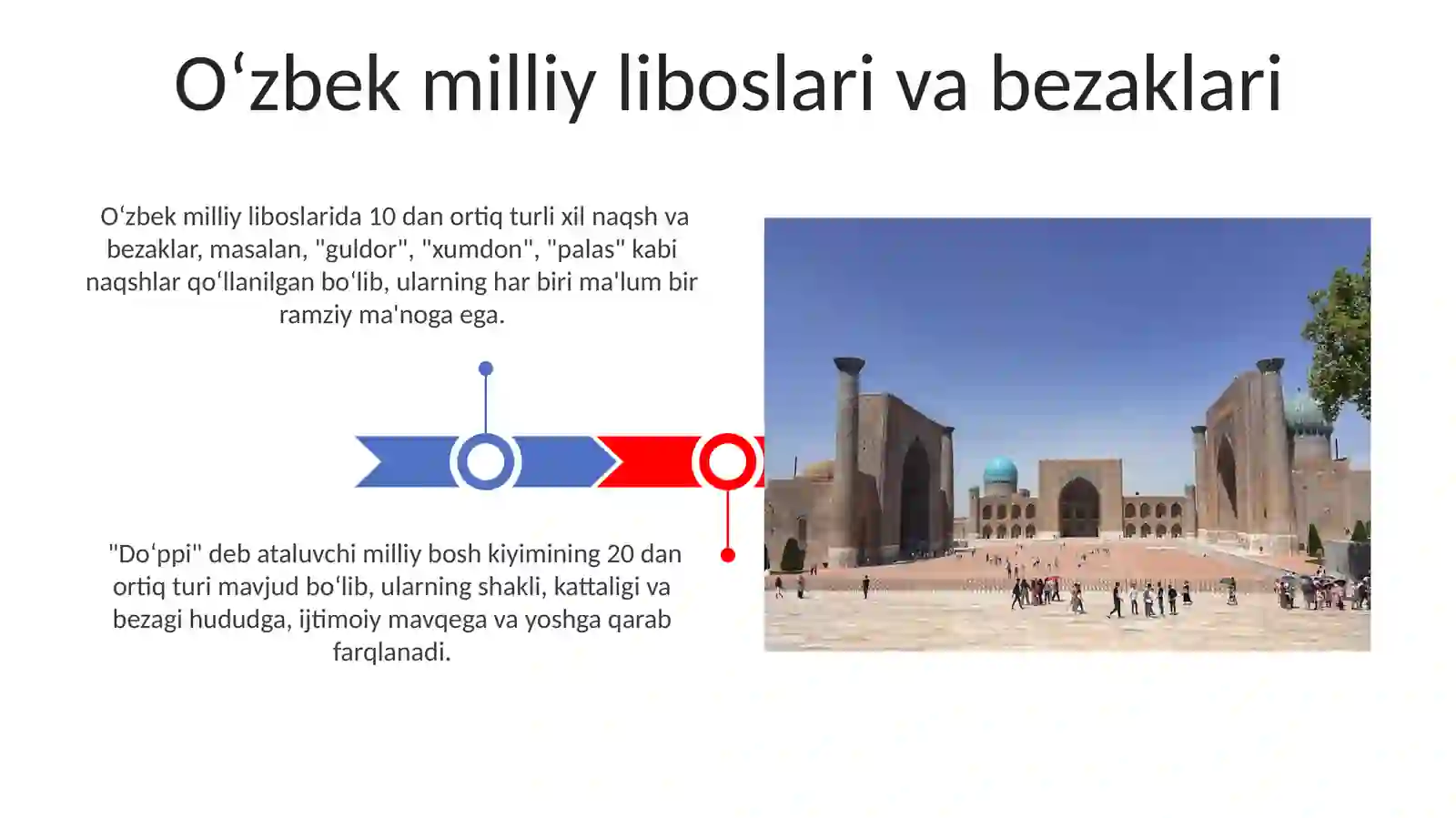 Oʻzbek milliy liboslari va bezaklari

Oʻzbek milliy liboslarida 10 dan ortiq turli xil naqsh va bezaklar, masalan, "guldor", "xumdon", "palas" kabi naqshlar qoʻllanilgan boʻlib, ularning har biri ma'lum bir ramziy ma'noga ega.

"Doʻppi" deb ataluvchi milliy bosh kiyimining 20 dan ortiq turi mavjud boʻlib, ularning shakli, kattaligi va bezagi hududga, ijtimoiy mavqega va yoshga qarab farqlanadi.